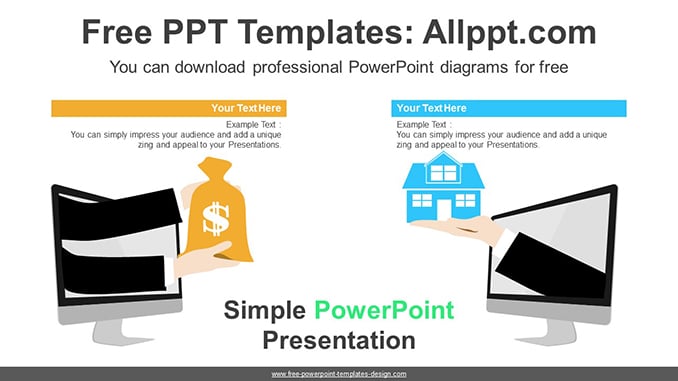 Free PPT Templates: Allppt.com

You can download professional PowerPoint diagrams for free

Your Text Here

Example Text : You can simply impress your audience and add a unique zing and appeal to your Presentations.

Your Text Here

Example Text : You can simply impress your audience and add a unique zing and appeal to your Presentations.

$

Simple PowerPoint Presentation

www.free-powerpoint-templates-design.com